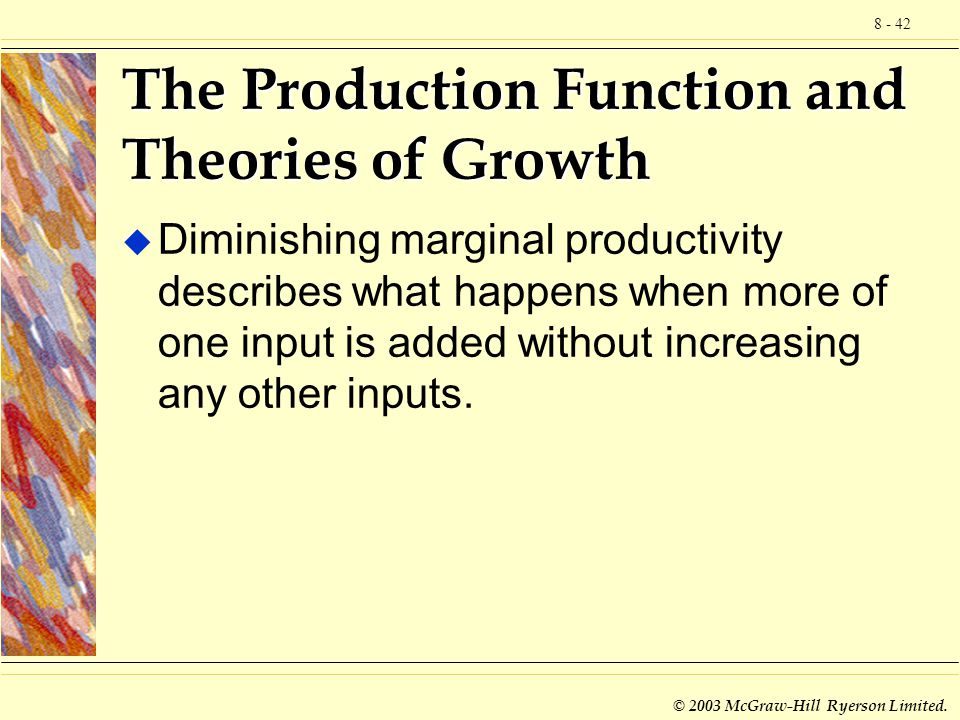 8 - 42

The Production Function and Theories of Growth

Diminishing marginal productivity describes what happens when more of one input is added without increasing any other inputs.

© 2003 McGraw-Hill Ryerson Limited.